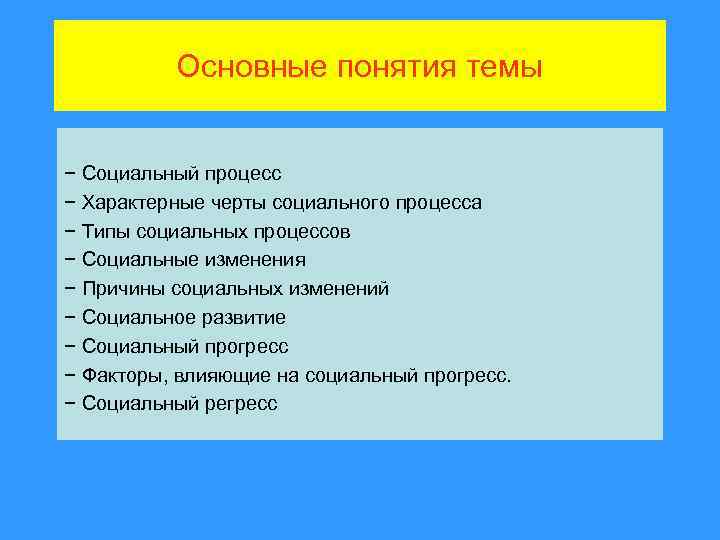 Основные понятия темы

− Социальный процесс
− Характерные черты социального процесса
− Типы социальных процессов
− Социальные изменения
− Причины социальных изменений
− Социальное развитие
− Социальный прогресс
− Факторы, влияющие на социальный прогресс.
− Социальный регресс